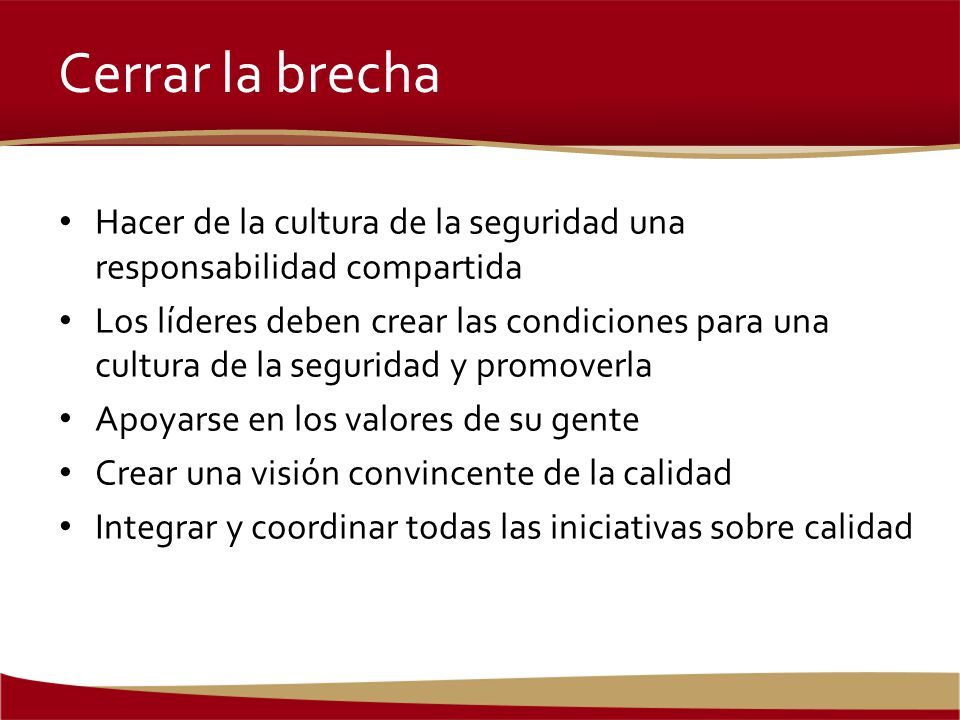 Cerrar la brecha

• Hacer de la cultura de la seguridad una responsabilidad compartida
• Los líderes deben crear las condiciones para una cultura de la seguridad y promoverla
• Apoyarse en los valores de su gente
• Crear una visión convincente de la calidad
• Integrar y coordinar todas las iniciativas sobre calidad